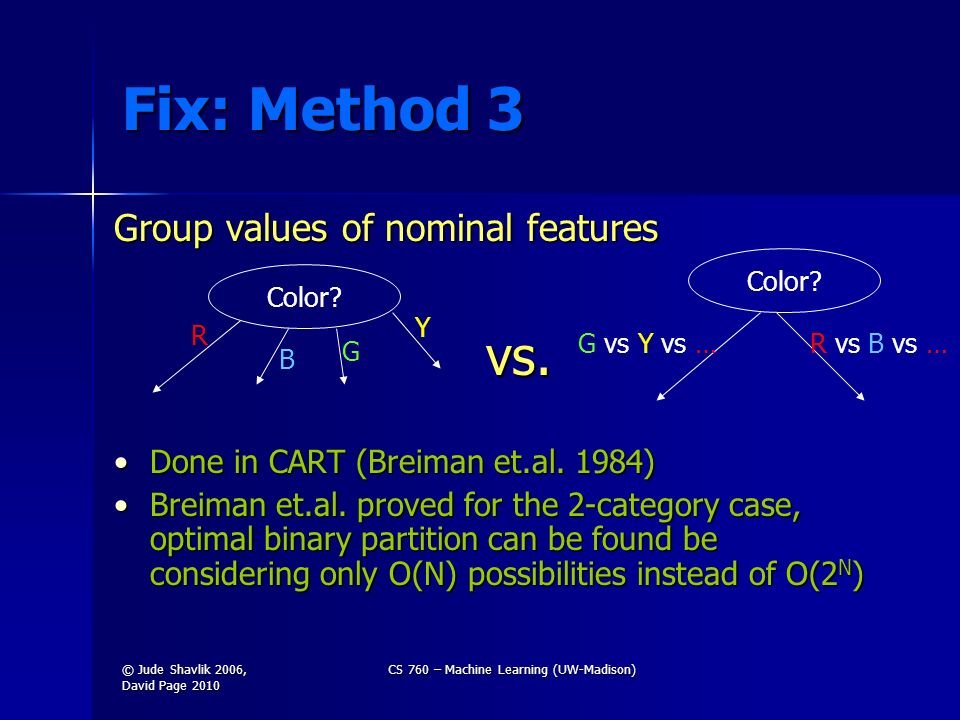 Fix: Method 3

Group values of nominal features

Color?

R

B

G

Y

vs.

Color?

G vs Y vs …

R vs B vs …

• Done in CART (Breiman et.al. 1984)
• Breiman et.al. proved for the 2-category case, optimal binary partition can be found be considering only O(N) possibilities instead of O($2^N$)

© Jude Shavlik 2006, David Page 2010

CS 760 – Machine Learning (UW-Madison)